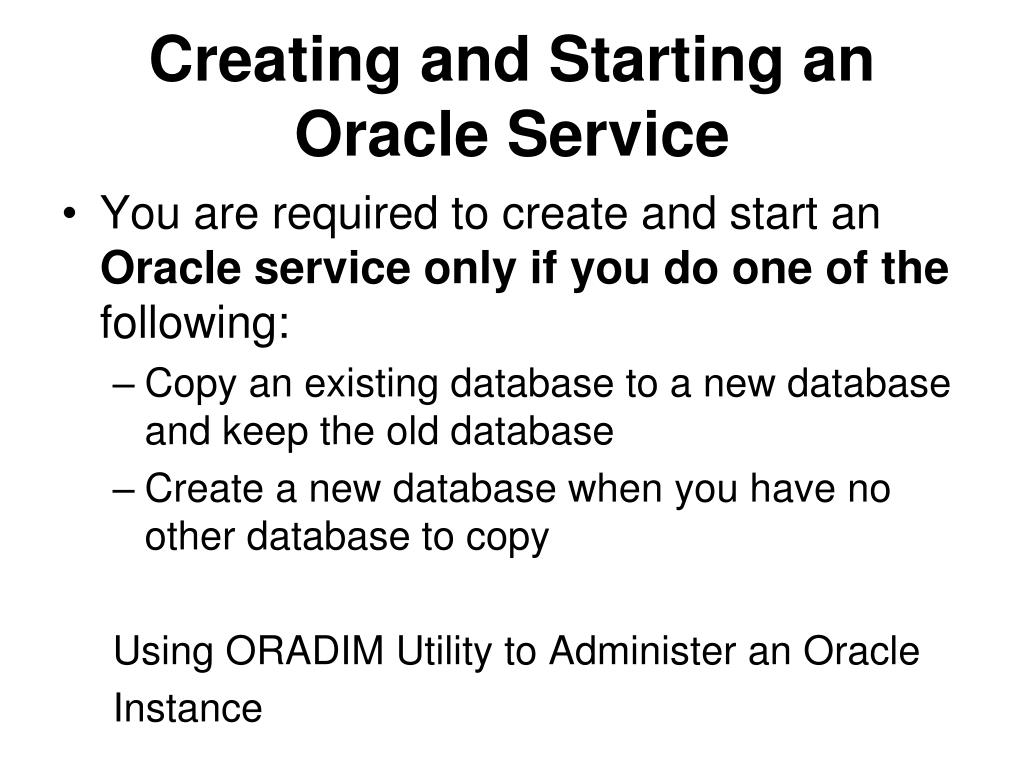 Creating and Starting an Oracle Service

• You are required to create and start an Oracle service only if you do one of the following:
– Copy an existing database to a new database and keep the old database
– Create a new database when you have no other database to copy

Using ORADIM Utility to Administer an Oracle Instance